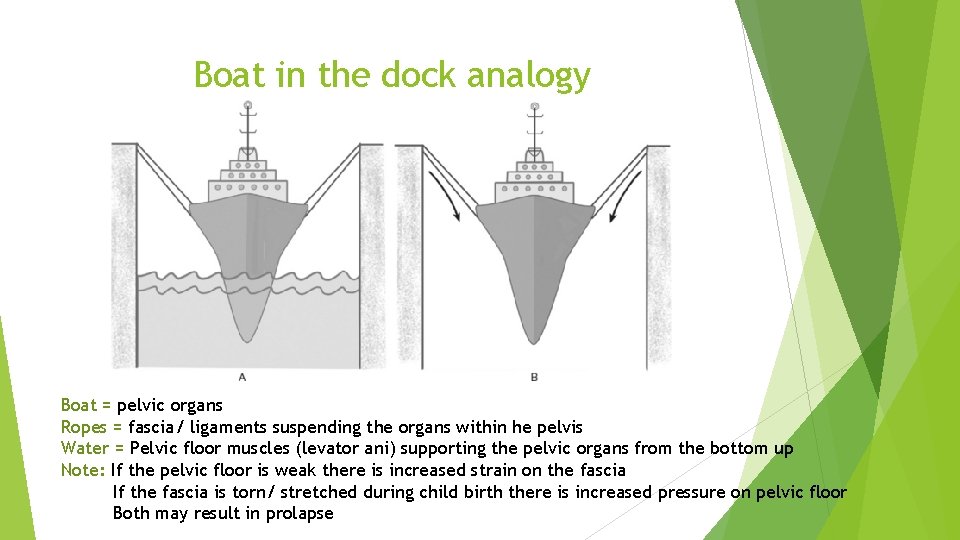 Boat in the dock analogy

A

B

Boat = pelvic organs
Ropes = fascia/ ligaments suspending the organs within he pelvis
Water = Pelvic floor muscles (levator ani) supporting the pelvic organs from the bottom up
Note: If the pelvic floor is weak there is increased strain on the fascia
If the fascia is torn/ stretched during child birth there is increased pressure on pelvic floor
Both may result in prolapse